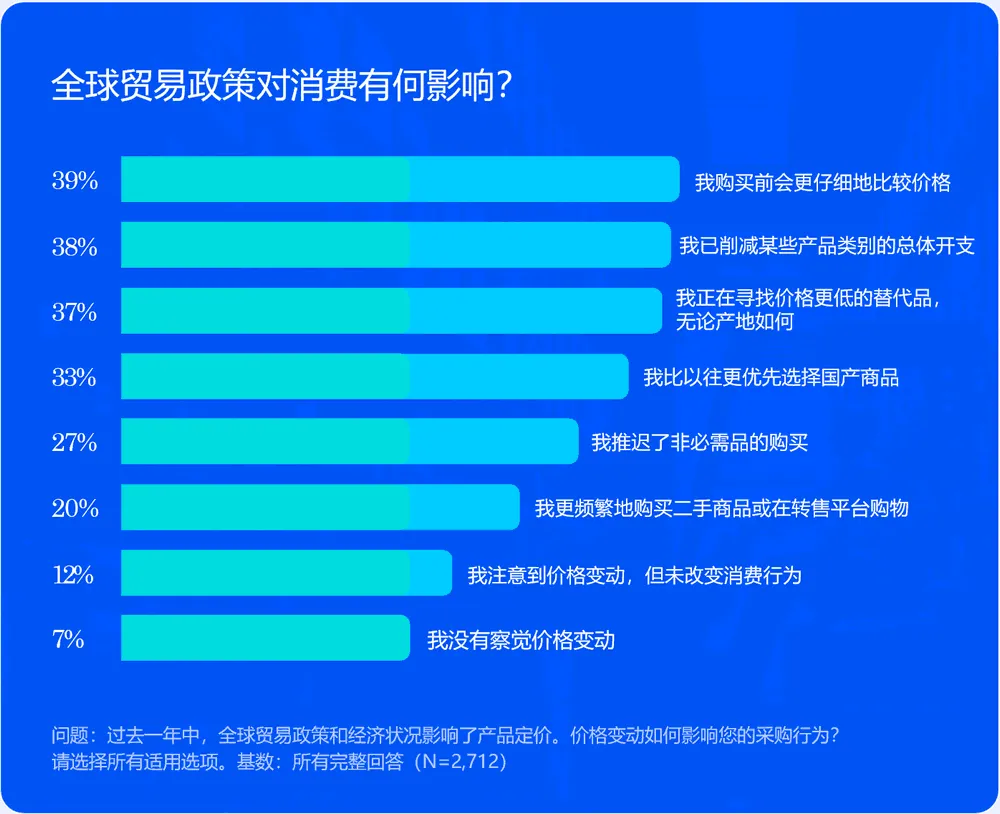 全球贸易政策对消费有何影响？

39% 我购买前会更仔细地比较价格

38% 我已削减某些产品类别的总体开支

37% 我正在寻找价格更低的替代品，无论产地如何

33% 我比以往更优先选择国产商品

27% 我推迟了非必需品的购买

20% 我更频繁地购买二手商品或在转售平台购物

12% 我注意到价格变动，但未改变消费行为

7% 我没有察觉价格变动

问题：过去一年中，全球贸易政策和经济状况影响了产品定价。价格变动如何影响您的采购行为？请选择所有适用选项。基数：所有完整回答（N=2,712）